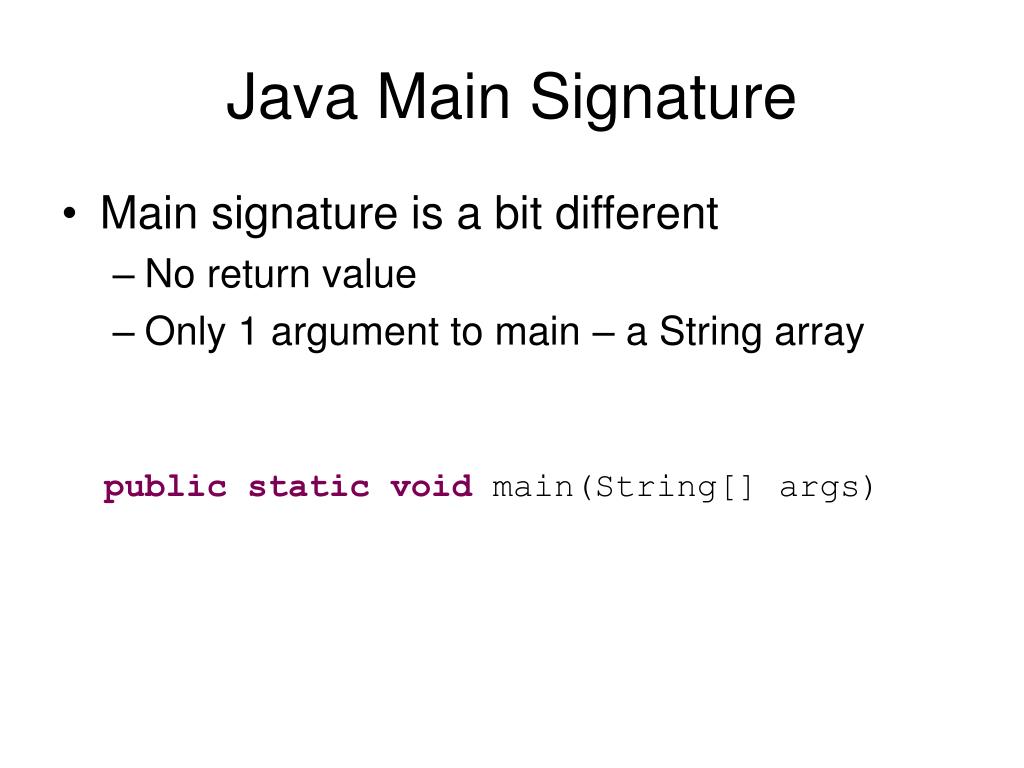 Java Main Signature

• Main signature is a bit different
– No return value
– Only 1 argument to main – a String array

public static void main(String[] args)